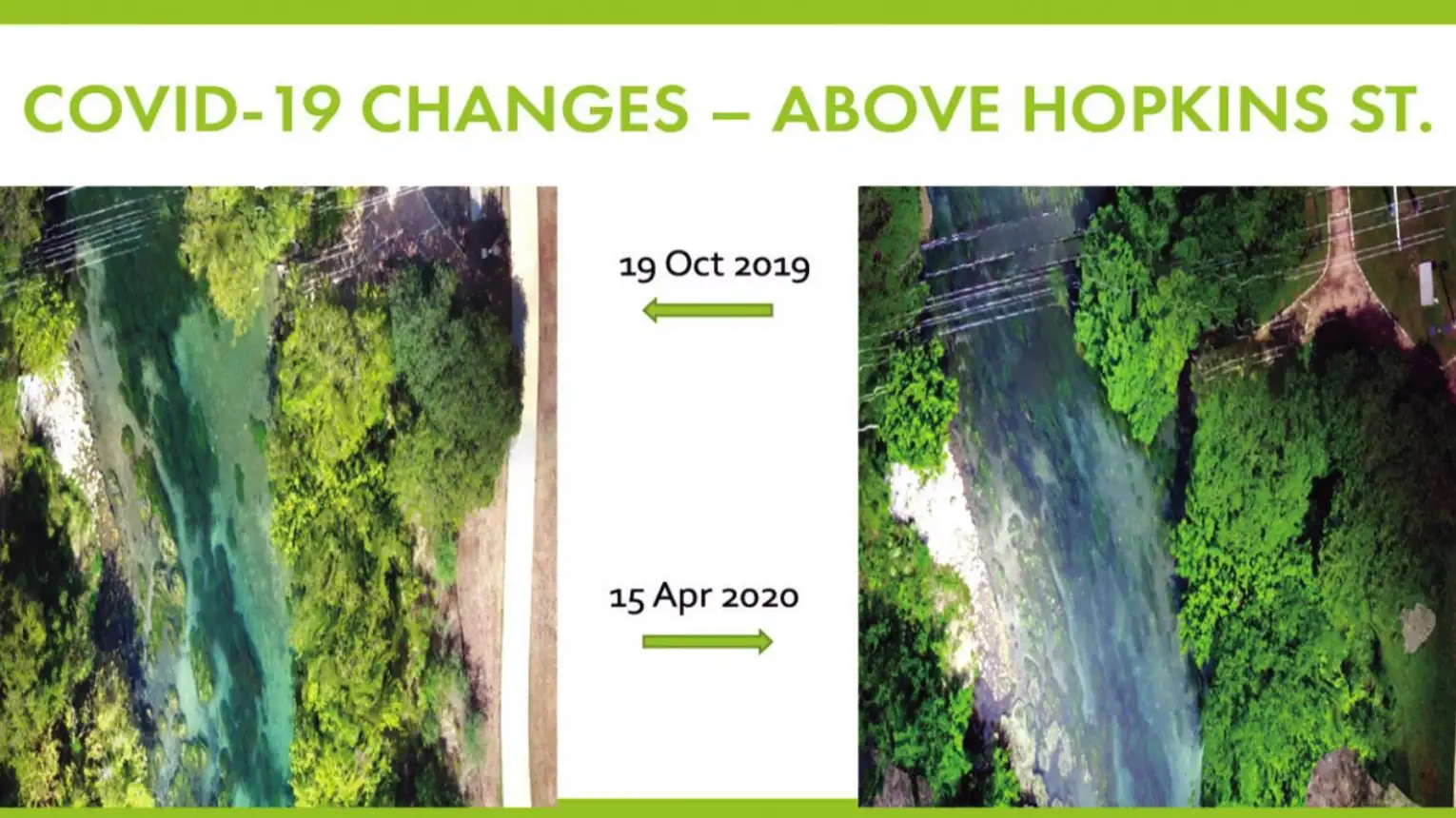 COVID-19 CHANGES – ABOVE HOPKINS ST.

19 Oct 2019

15 Apr 2020